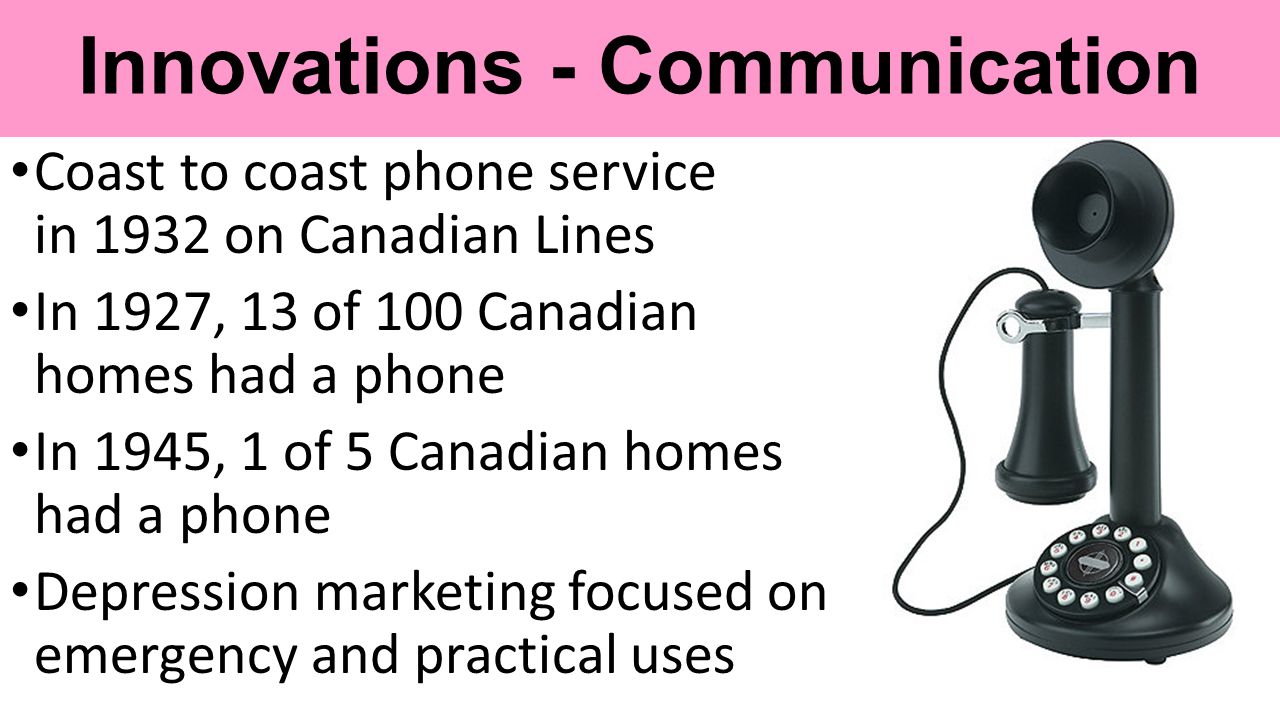 Innovations - Communication

• Coast to coast phone service in 1932 on Canadian Lines

• In 1927, 13 of 100 Canadian homes had a phone

• In 1945, 1 of 5 Canadian homes had a phone

• Depression marketing focused on emergency and practical uses